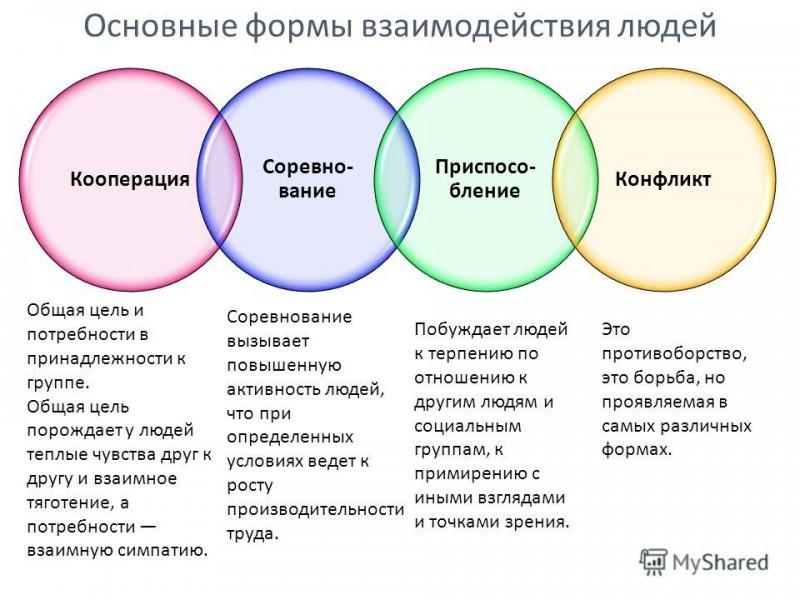 Основные формы взаимодействия людей

Кооперация

Соревнование

Приспособление

Конфликт

Общая цель и потребности в принадлежности к группе.
Общая цель порождает у людей теплые чувства друг к другу и взаимное тяготение, а потребности — взаимную симпатию.

Соревнование вызывает повышенную активность людей, что при определенных условиях ведет к росту производительности труда.

Побуждает людей к терпению по отношению к другим людям и социальным группам, к примирению с иными взглядами и точками зрения.

Это противоборство, это борьба, но проявляемая в самых различных формах.

MyShared